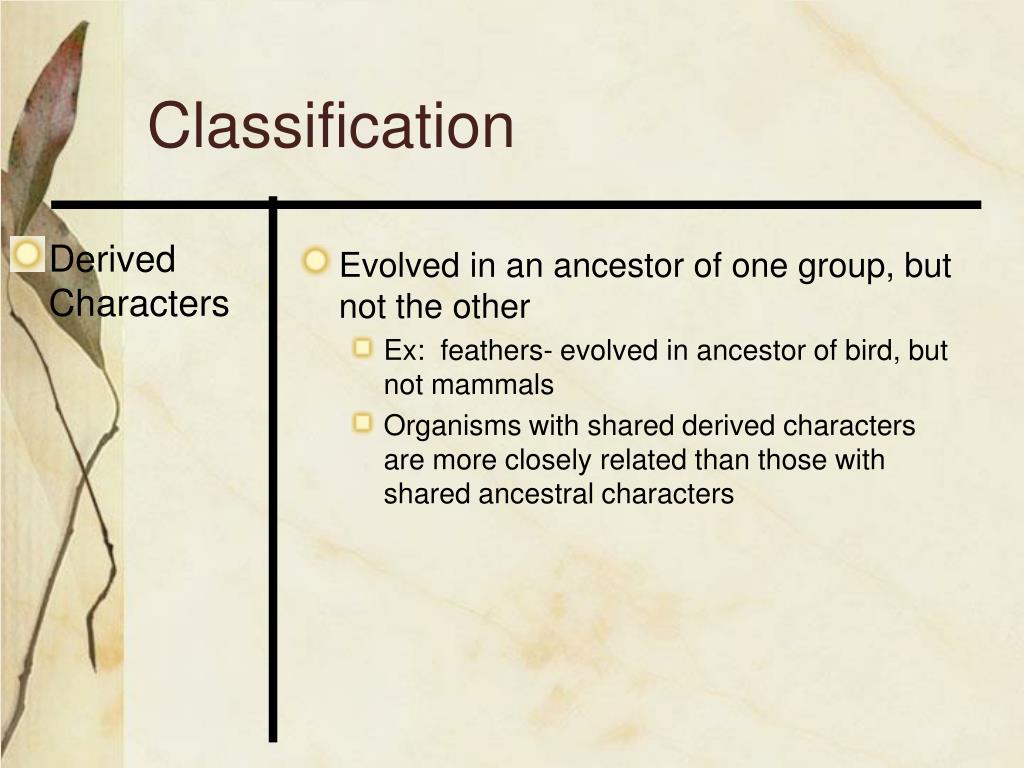 Classification

Derived Characters

Evolved in an ancestor of one group, but not the other

Ex: feathers- evolved in ancestor of bird, but not mammals

Organisms with shared derived characters are more closely related than those with shared ancestral characters